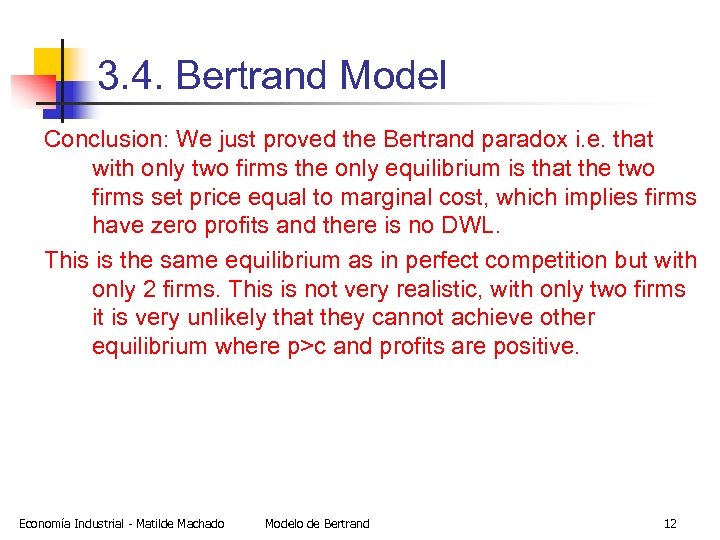 3.4. Bertrand Model

Conclusion: We just proved the Bertrand paradox i.e. that with only two firms the only equilibrium is that the two firms set price equal to marginal cost, which implies firms have zero profits and there is no DWL.

This is the same equilibrium as in perfect competition but with only 2 firms. This is not very realistic, with only two firms it is very unlikely that they cannot achieve other equilibrium where p>c and profits are positive.

Economía Industrial - Matilde Machado Modelo de Bertrand 12